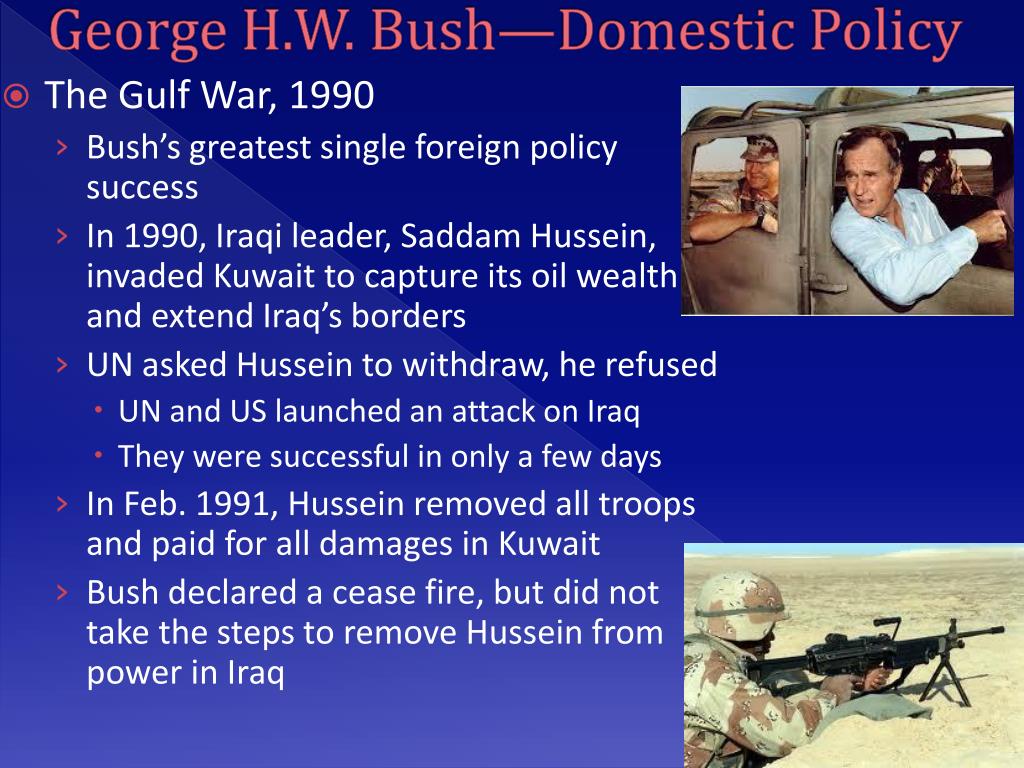 George H.W. Bush—Domestic Policy

The Gulf War, 1990

› Bush's greatest single foreign policy success

› In 1990, Iraqi leader, Saddam Hussein, invaded Kuwait to capture its oil wealth and extend Iraq's borders

› UN asked Hussein to withdraw, he refused

• UN and US launched an attack on Iraq

• They were successful in only a few days

› In Feb. 1991, Hussein removed all troops and paid for all damages in Kuwait

› Bush declared a cease fire, but did not take the steps to remove Hussein from power in Iraq